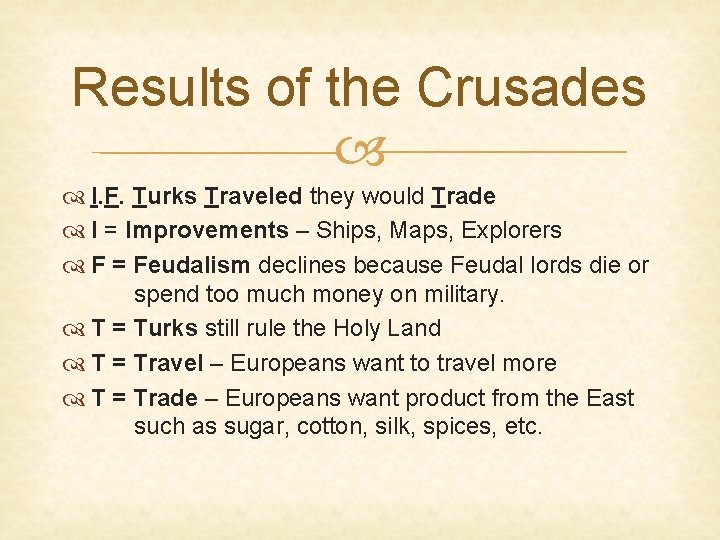 Results of the Crusades

I.F. Turks Traveled they would Trade
I = Improvements – Ships, Maps, Explorers
F = Feudalism declines because Feudal lords die or spend too much money on military.
T = Turks still rule the Holy Land
T = Travel – Europeans want to travel more
T = Trade – Europeans want product from the East such as sugar, cotton, silk, spices, etc.